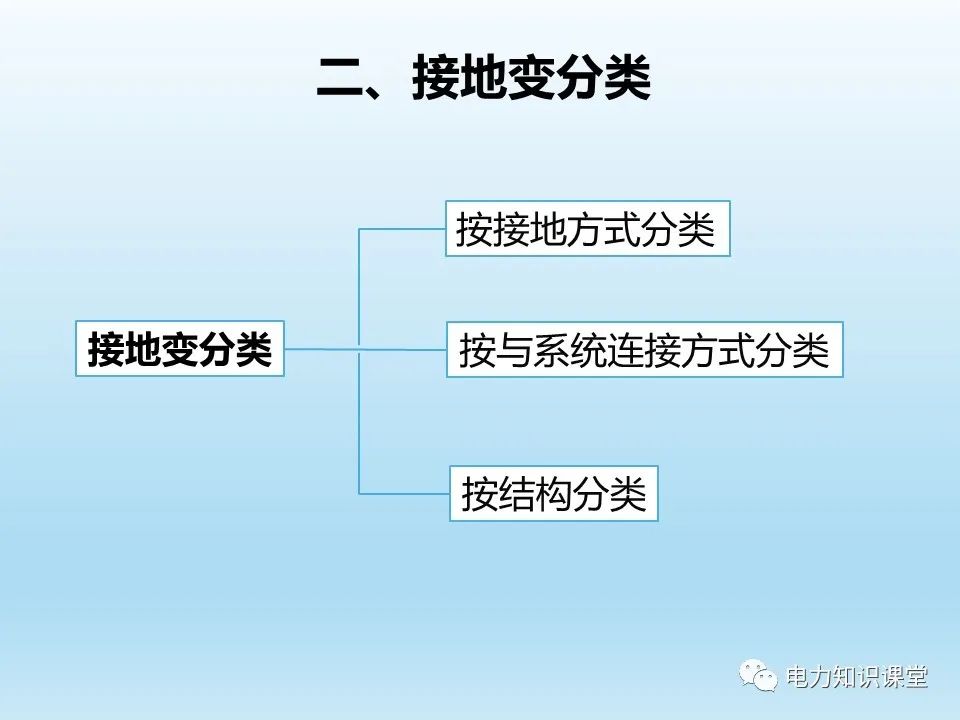 二、接地变分类

接地变分类

按接地方式分类

按与系统连接方式分类

按结构分类

电力知识课堂